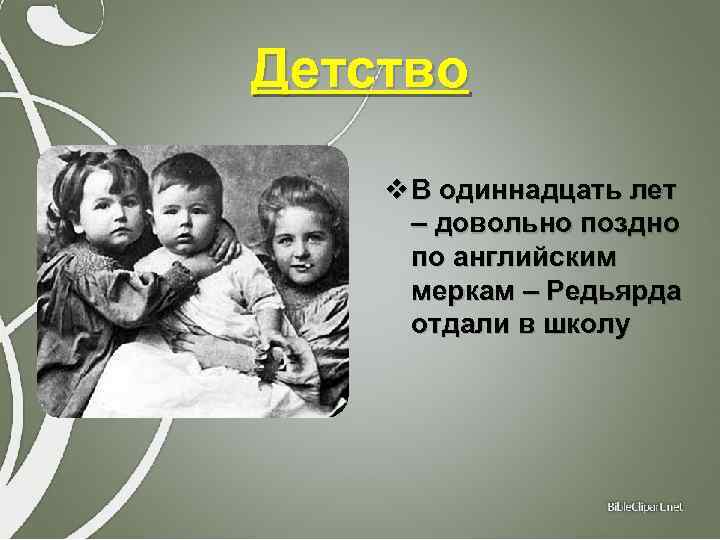 Детство

❖ В одиннадцать лет – довольно поздно по английским меркам – Редьярда отдали в школу

BibleClipart.net